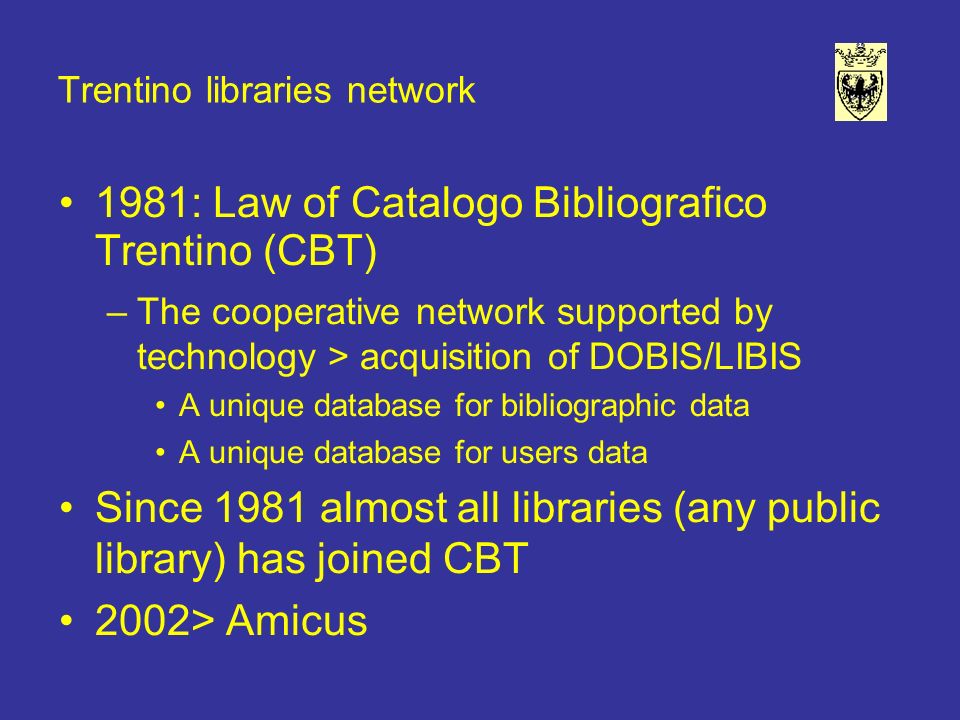 Trentino libraries network

• 1981: Law of Catalogo Bibliografico Trentino (CBT)

– The cooperative network supported by technology > acquisition of DOBIS/LIBIS

• A unique database for bibliographic data

• A unique database for users data

• Since 1981 almost all libraries (any public library) has joined CBT

• 2002> Amicus